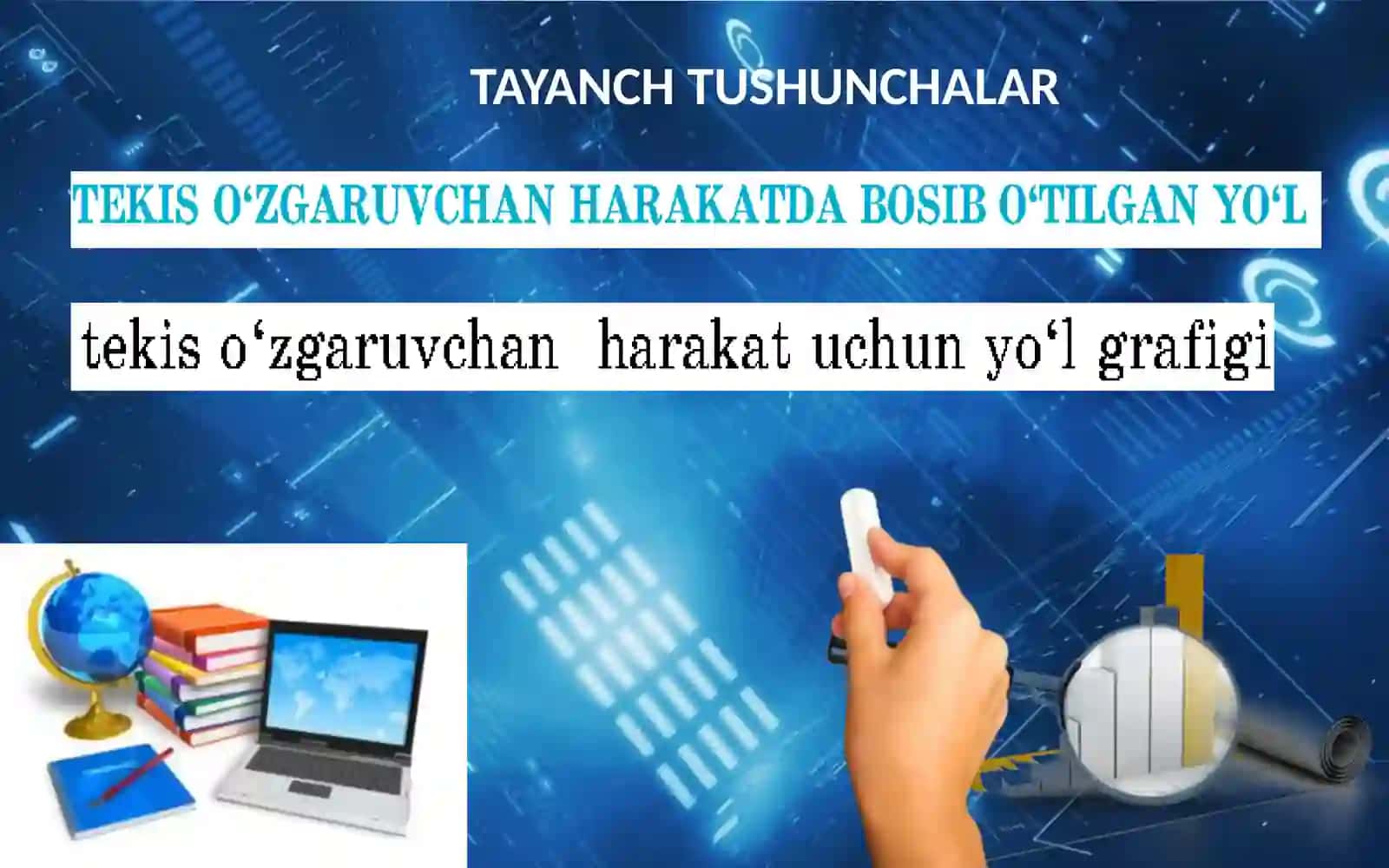 TAYANCH TUSHUNCHALAR

TEKIS O‘ZGARUVCHAN HARAKATDA BOSIB O‘TILGAN YO‘L

tekis o‘zgaruvchan harakat uchun yo‘l grafigi